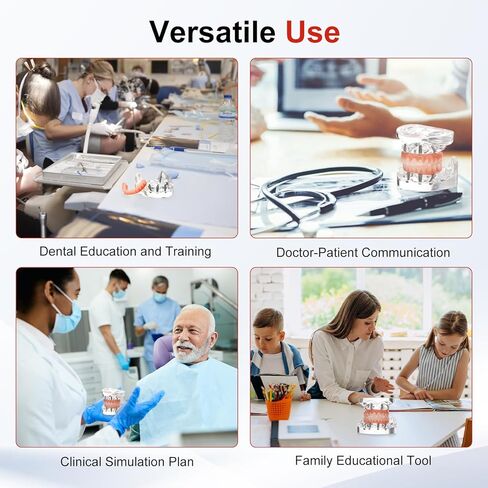 Versatile Use

Dental Education and Training

Doctor-Patient Communication

Clinical Simulation Plan

Family Educational Tool